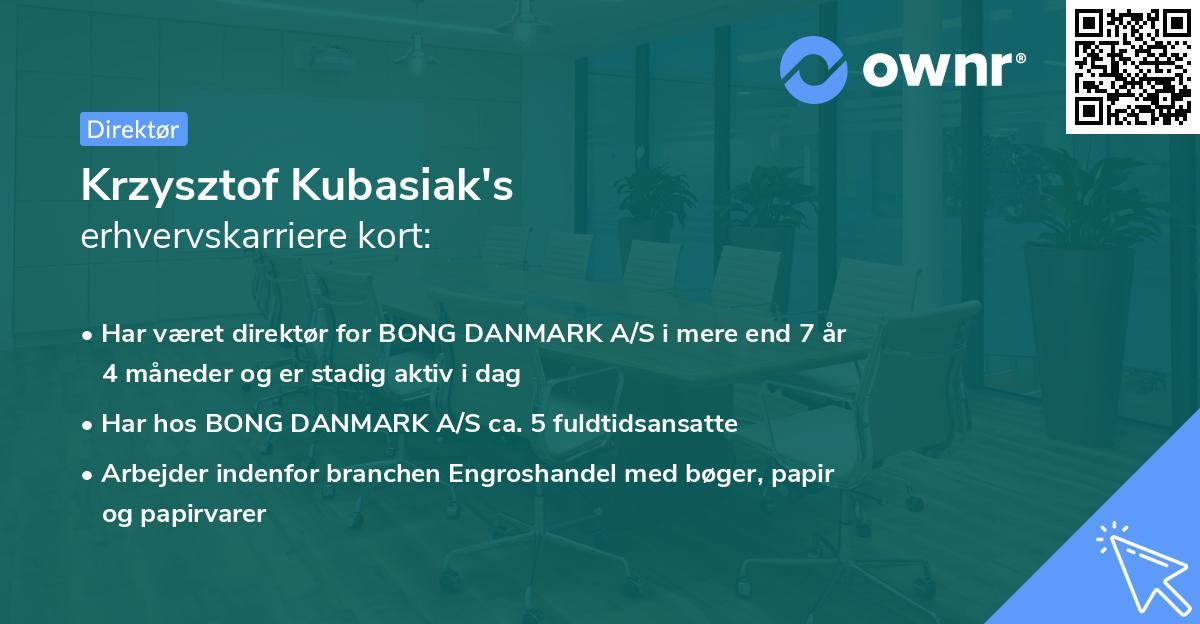 ownr®

Direktør

Krzysztof Kubasiak's
erhvervskarriere kort:

• Har været direktør for BONG DANMARK A/S i mere end 7 år 4 måneder og er stadig aktiv i dag
• Har hos BONG DANMARK A/S ca. 5 fuldtidsansatte
• Arbejder indenfor branchen Engroshandel med bøger, papir og papirvarer